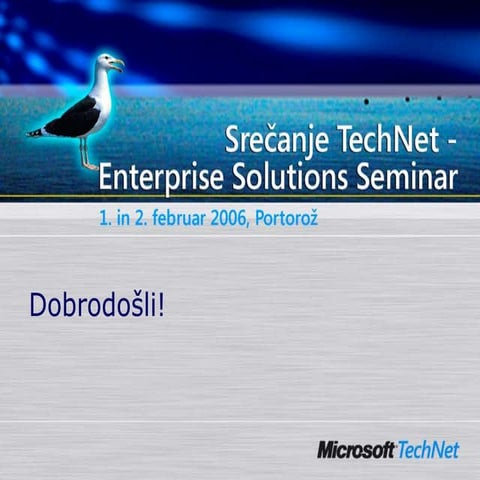 Srečanje TechNet - Enterprise Solutions Seminar

1. in 2. februar 2006, Portorož

Dobrodošli!

Microsoft TechNet